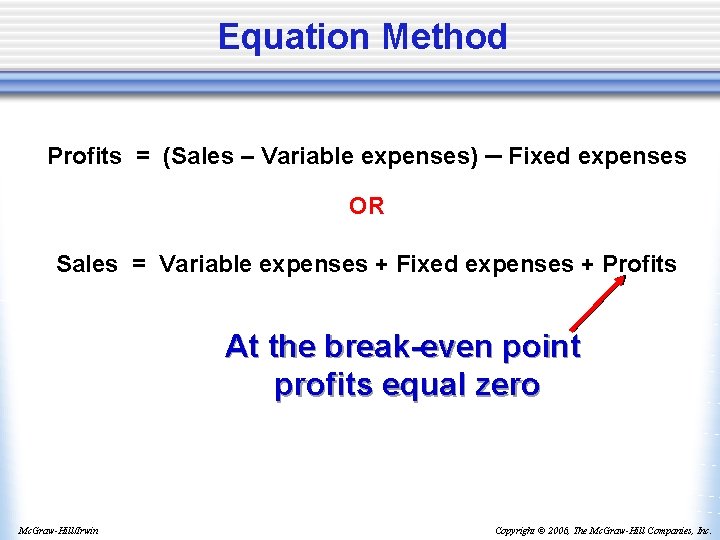 Equation Method

Profits = (Sales – Variable expenses) – Fixed expenses

OR

Sales = Variable expenses + Fixed expenses + Profits

At the break-even point profits equal zero

McGraw-Hill/Irwin

Copyright © 2006, The McGraw-Hill Companies, Inc.